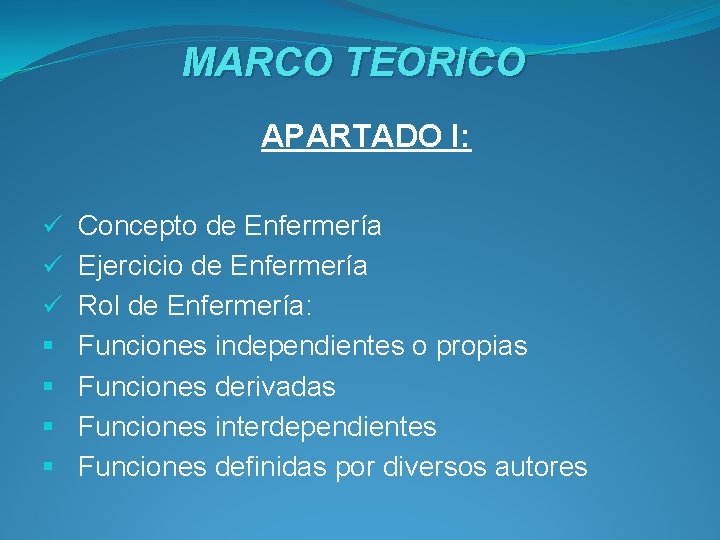 MARCO TEORICO

APARTADO I:

✓ Concepto de Enfermería
✓ Ejercicio de Enfermería
✓ Rol de Enfermería:
▪ Funciones independientes o propias
▪ Funciones derivadas
▪ Funciones interdependientes
▪ Funciones definidas por diversos autores